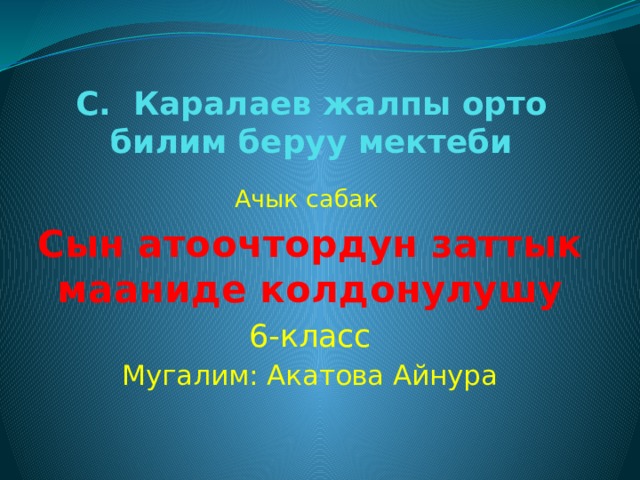 С. Каралаев жалпы орто билим беруу мектеби

Ачык сабак

Сын атоочтордун заттык мааниде колдонулушу

6-класс

Мугалим: Акатова Айнура